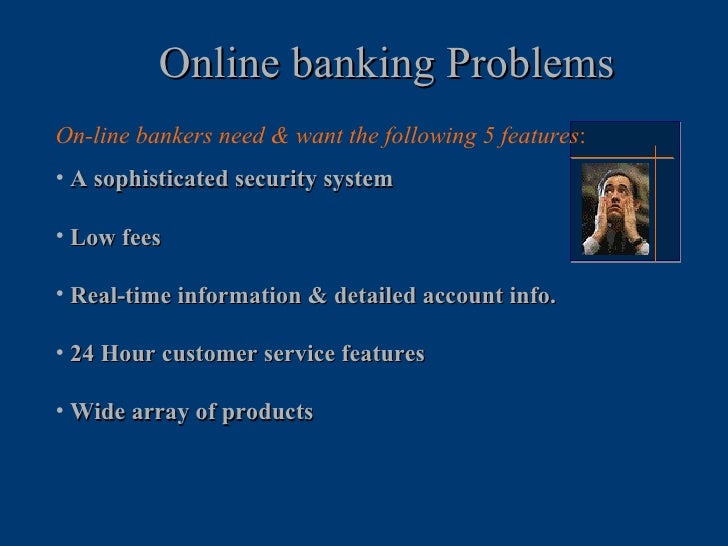 Online banking Problems

On-line bankers need & want the following 5 features:

• A sophisticated security system

• Low fees

• Real-time information & detailed account info.

• 24 Hour customer service features

• Wide array of products